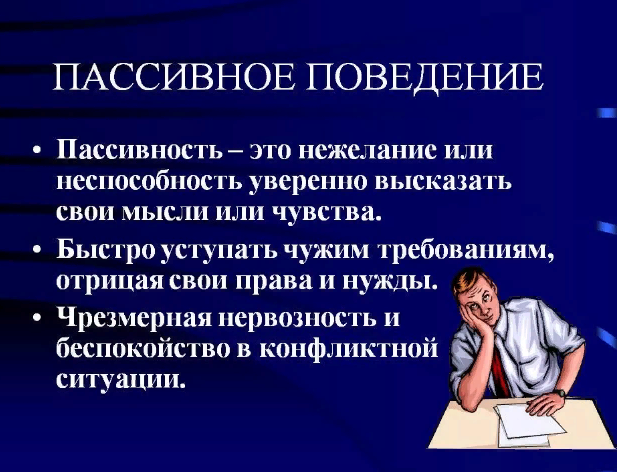 ПАССИВНОЕ ПОВЕДЕНИЕ

• Пассивность – это нежелание или неспособность уверенно высказать свои мысли или чувства.

• Быстро уступать чужим требованиям, отрицая свои права и нужды.

• Чрезмерная нервозность и беспокойство в конфликтной ситуации.